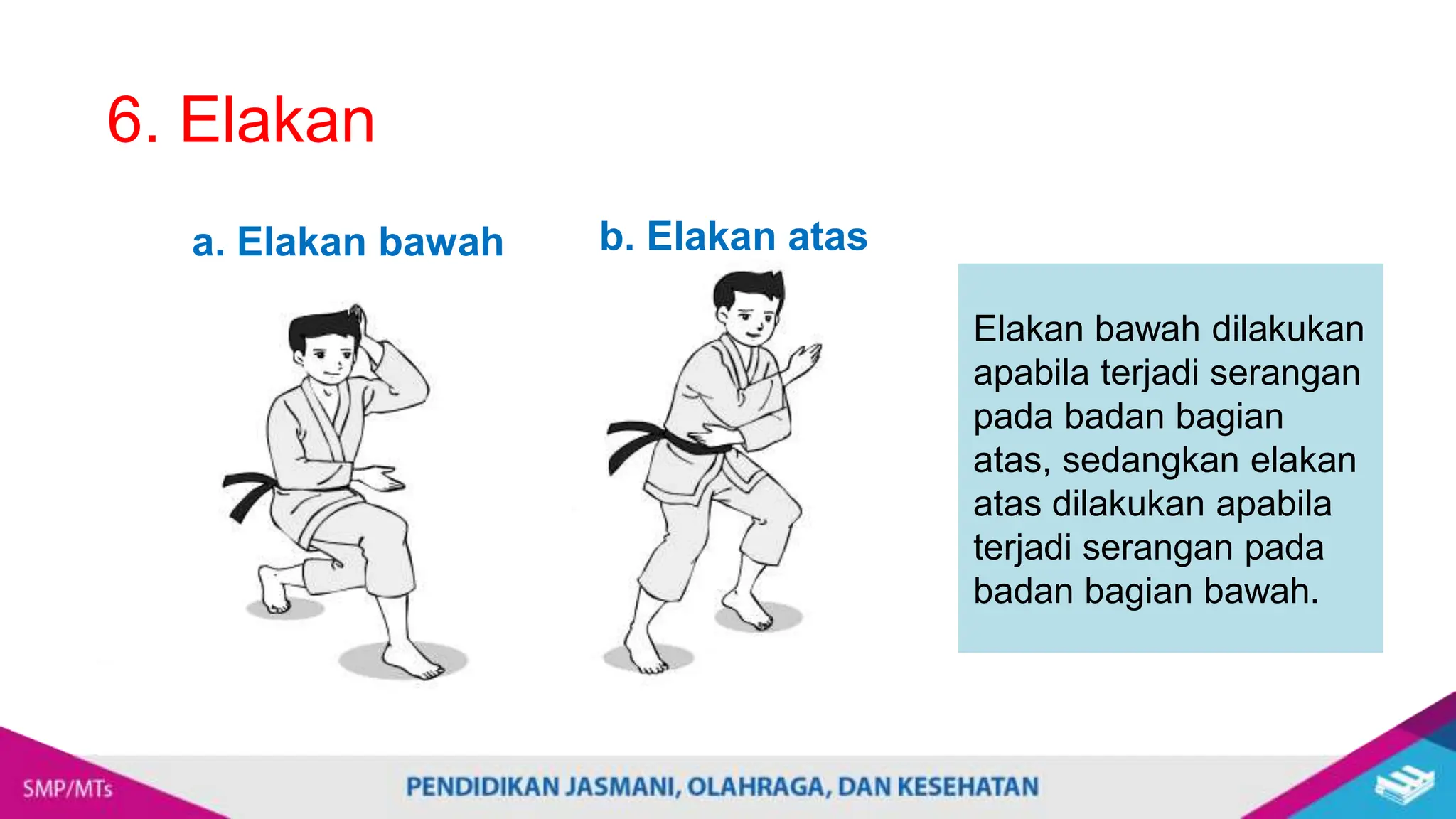 6. Elakan

a. Elakan bawah

b. Elakan atas

Elakan bawah dilakukan apabila terjadi serangan pada badan bagian atas, sedangkan elakan atas dilakukan apabila terjadi serangan pada badan bagian bawah.

SMP/MTs

PENDIDIKAN JASMANI, OLAHRAGA, DAN KESEHATAN